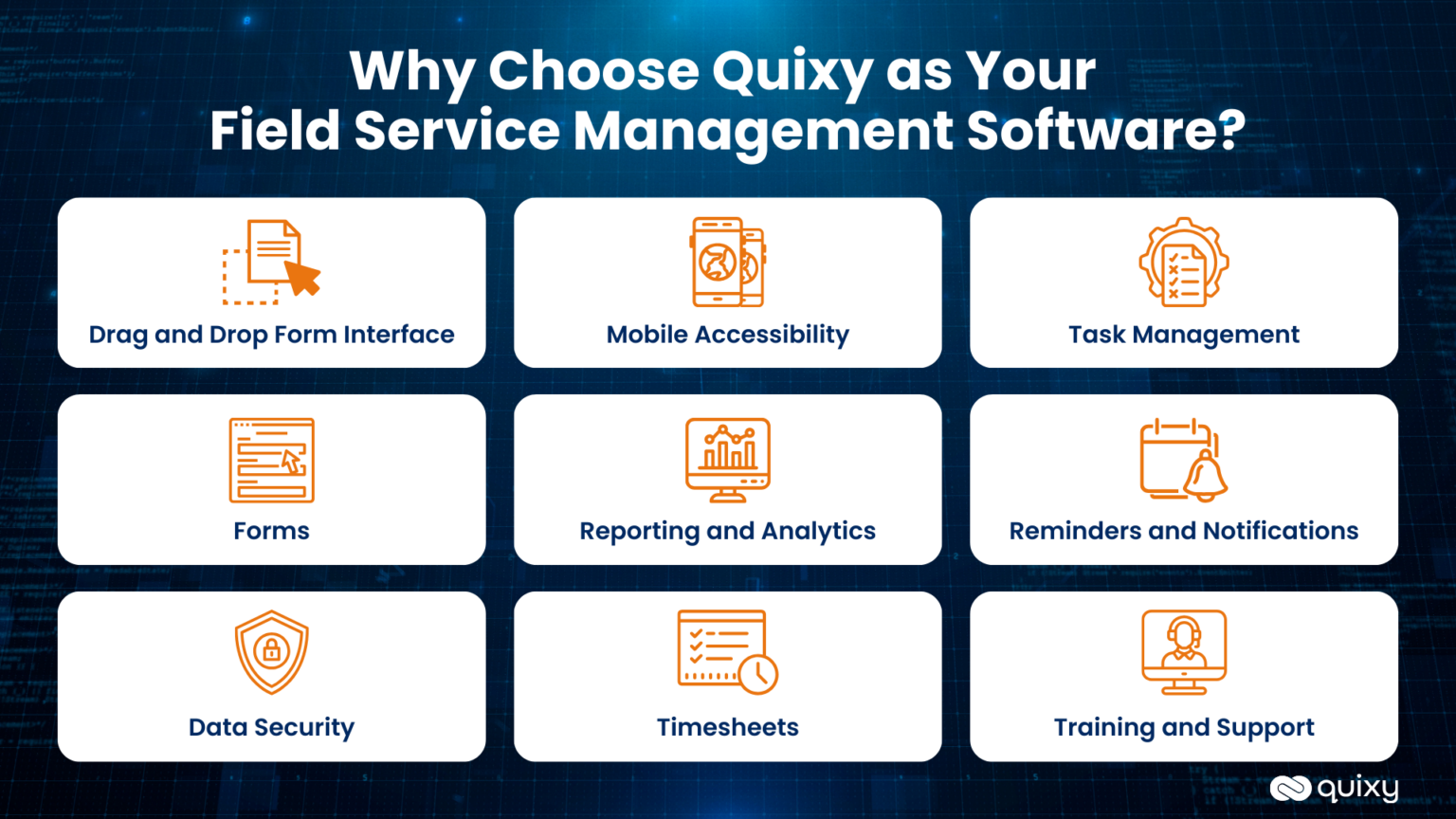 Why Choose Quixy as Your Field Service Management Software?

Drag and Drop Form Interface

Mobile Accessibility

Task Management

Forms

Reporting and Analytics

Reminders and Notifications

Data Security

Timesheets

Training and Support

quixy